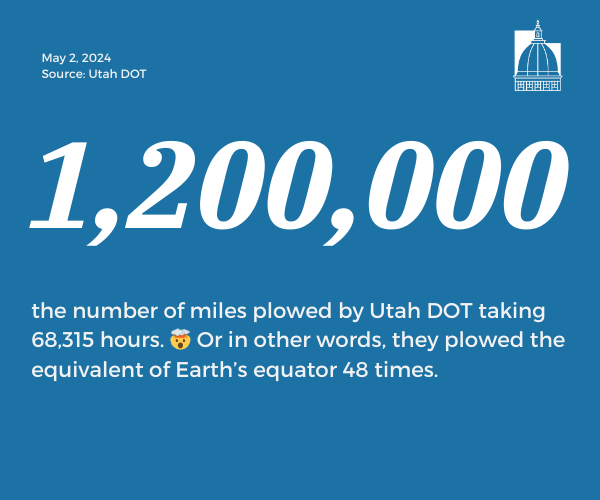 May 2, 2024
Source: Utah DOT

1,200,000

the number of miles plowed by Utah DOT taking 68,315 hours. 🤯 Or in other words, they plowed the equivalent of Earth's equator 48 times.